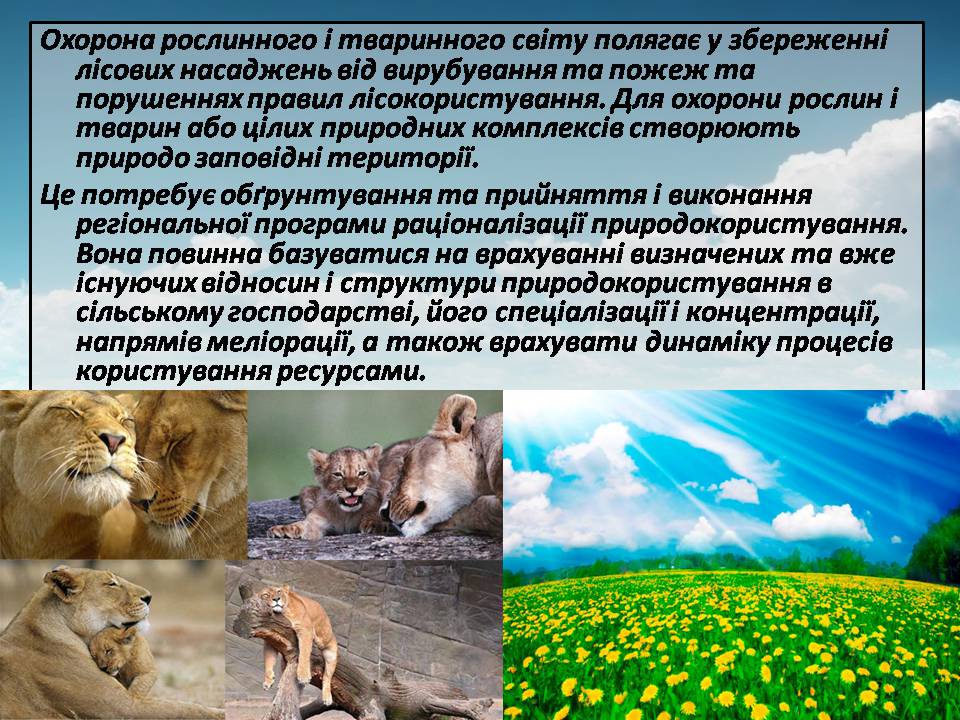 Охорона рослинного і тваринного світу полягає у збереженні лісових насаджень від вирубування та пожеж та порушеннях правил лісокористування. Для охорони рослин і тварин або цілих природних комплексів створюють природо заповідні території.

Це потребує обґрунтування та прийняття і виконання регіональної програми раціоналізації природокористування. Вона повинна базуватися на врахуванні визначених та вже існуючих відносин і структури природокористування в сільському господарстві, його спеціалізації і концентрації, напрямів меліорації, а також врахувати динаміку процесів користування ресурсами.